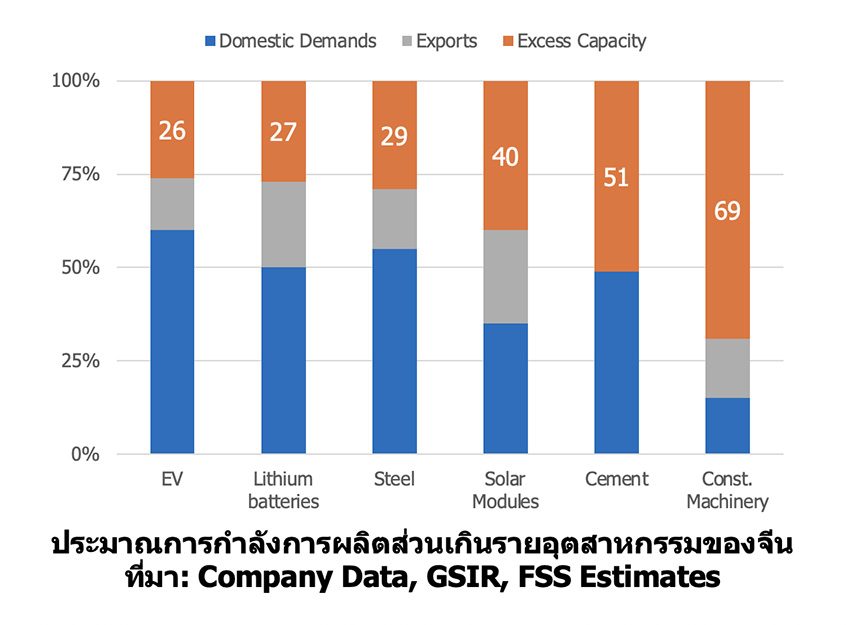 Domestic Demands Exports Excess Capacity

100%
75%
50%
25%
0%

26
27
29
40
51
69

EV
Lithium batteries
Steel
Solar Modules
Cement
Const. Machinery

ประมาณการกำลังการผลิตส่วนเกินรายอุตสาหกรรมของจีน
ที่มา: Company Data, GSIR, FSS Estimates